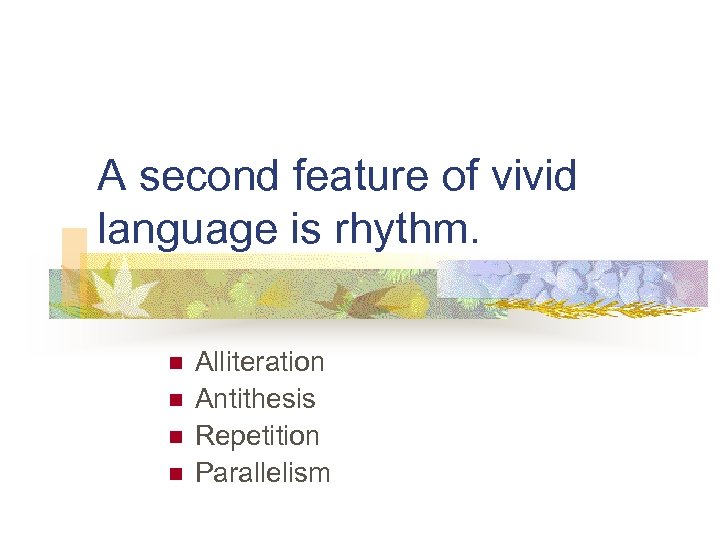 A second feature of vivid language is rhythm.

- Alliteration
- Antithesis
- Repetition
- Parallelism